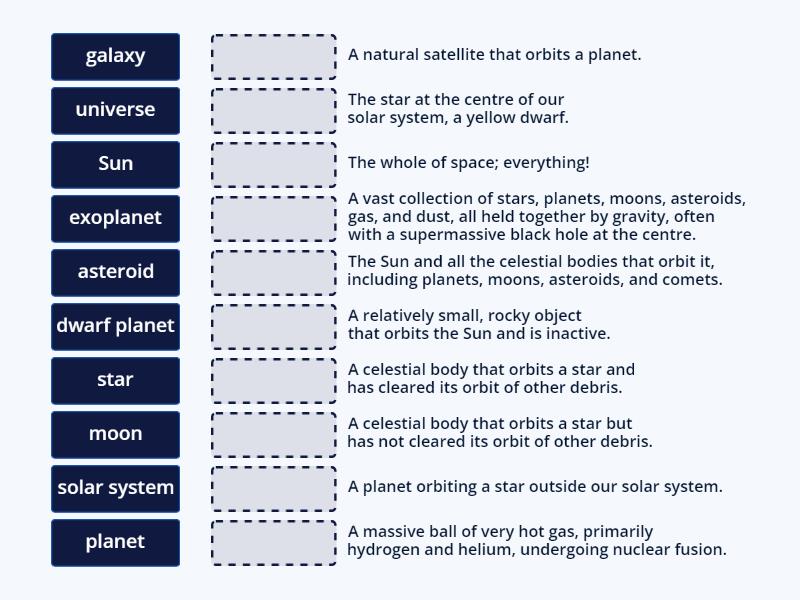 galaxy

universe

Sun

exoplanet

asteroid

dwarf planet

star

moon

solar system

planet

A natural satellite that orbits a planet.

The star at the centre of our solar system, a yellow dwarf.

The whole of space; everything!

A vast collection of stars, planets, moons, asteroids, gas, and dust, all held together by gravity, often with a supermassive black hole at the centre.

The Sun and all the celestial bodies that orbit it, including planets, moons, asteroids, and comets.

A relatively small, rocky object that orbits the Sun and is inactive.

A celestial body that orbits a star and has cleared its orbit of other debris.

A celestial body that orbits a star but has not cleared its orbit of other debris.

A planet orbiting a star outside our solar system.

A massive ball of very hot gas, primarily hydrogen and helium, undergoing nuclear fusion.